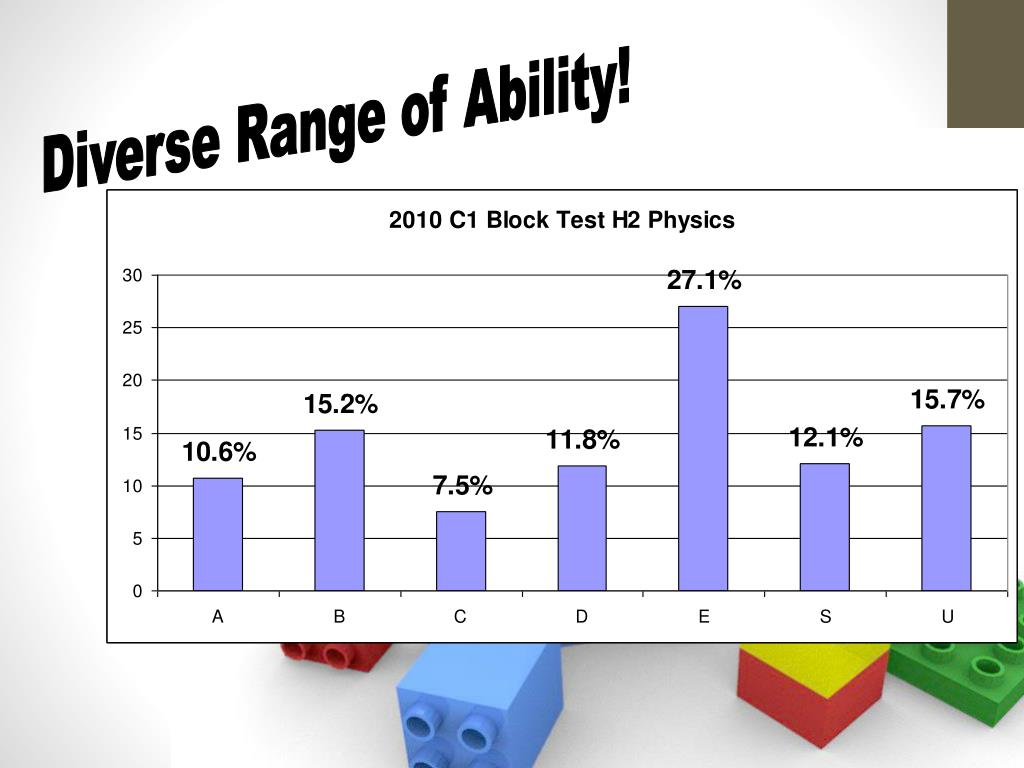 Diverse Range of Ability!

2010 C1 Block Test H2 Physics

30
25
20
15
10
5
0

10.6%
15.2%
7.5%
11.8%
27.1%
12.1%
15.7%

A B C D E S U